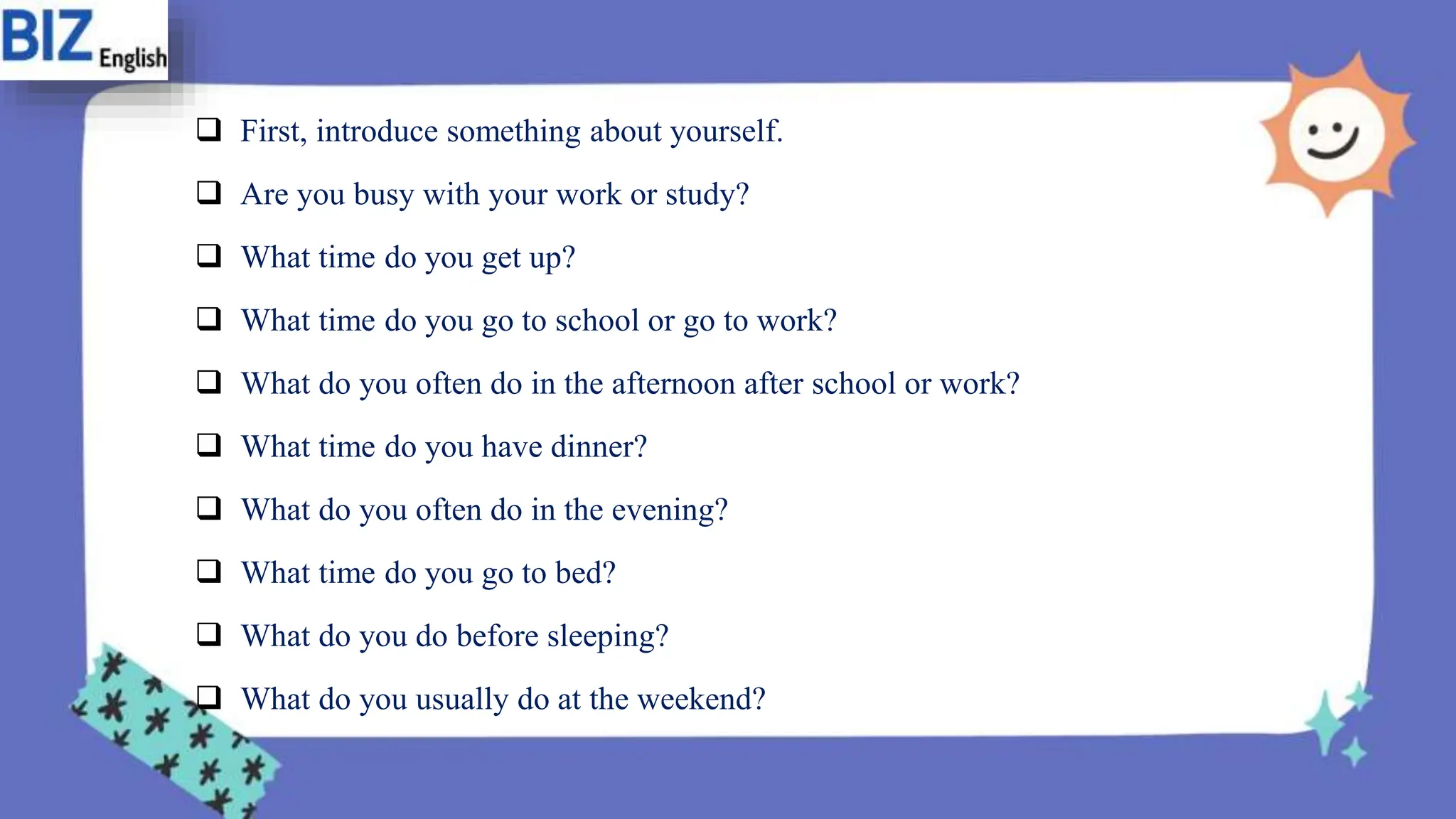 BIZ English

❑ First, introduce something about yourself.

❑ Are you busy with your work or study?

❑ What time do you get up?

❑ What time do you go to school or go to work?

❑ What do you often do in the afternoon after school or work?

❑ What time do you have dinner?

❑ What do you often do in the evening?

❑ What time do you go to bed?

❑ What do you do before sleeping?

❑ What do you usually do at the weekend?